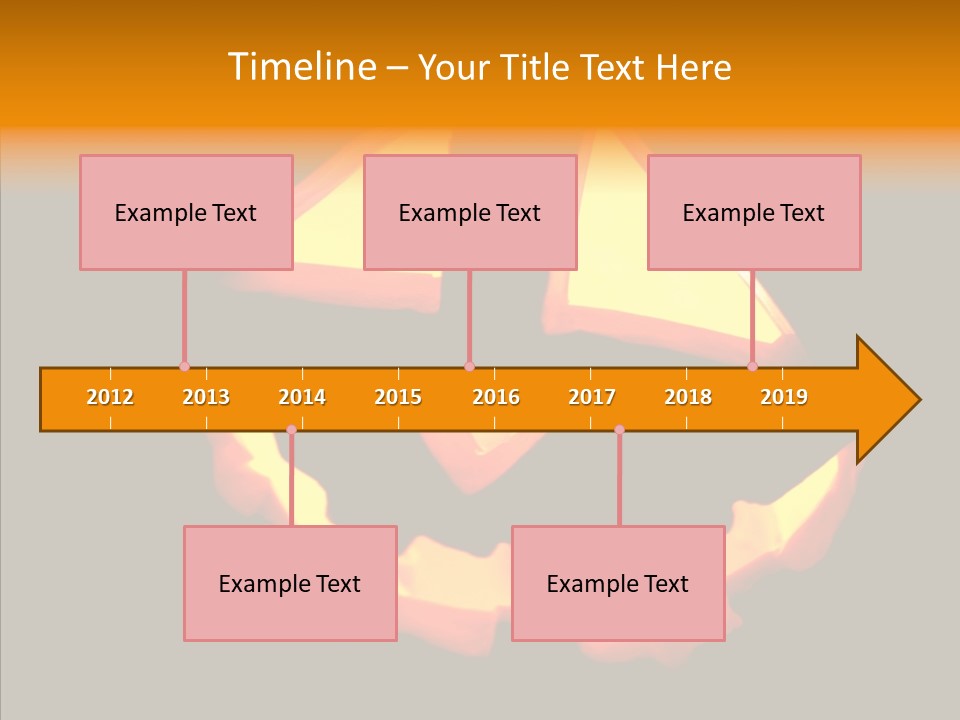 Timeline – Your Title Text Here

Example Text

Example Text

Example Text

2012 2013 2014 2015 2016 2017 2018 2019

Example Text

Example Text